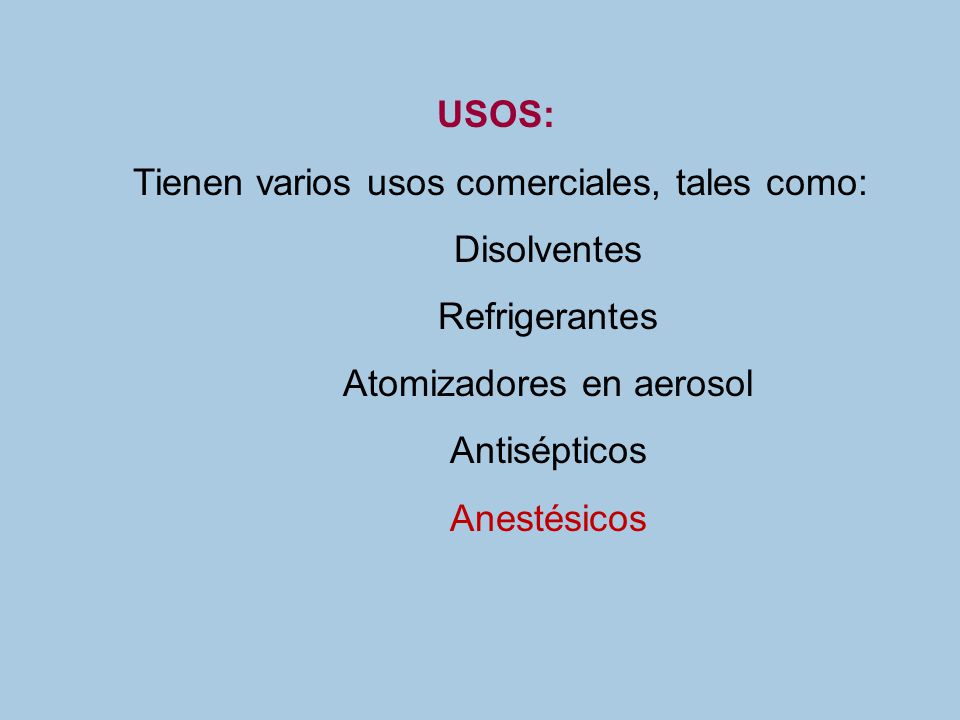 USOS:

Tienen varios usos comerciales, tales como:

Disolventes

Refrigerantes

Atomizadores en aerosol

Antisépticos

Anestésicos